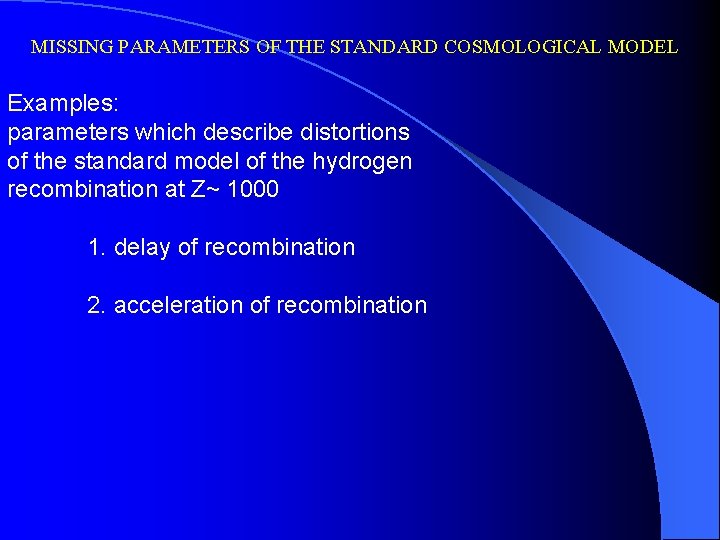 MISSING PARAMETERS OF THE STANDARD COSMOLOGICAL MODEL

Examples:
parameters which describe distortions of the standard model of the hydrogen recombination at Z~ 1000

1. delay of recombination

2. acceleration of recombination